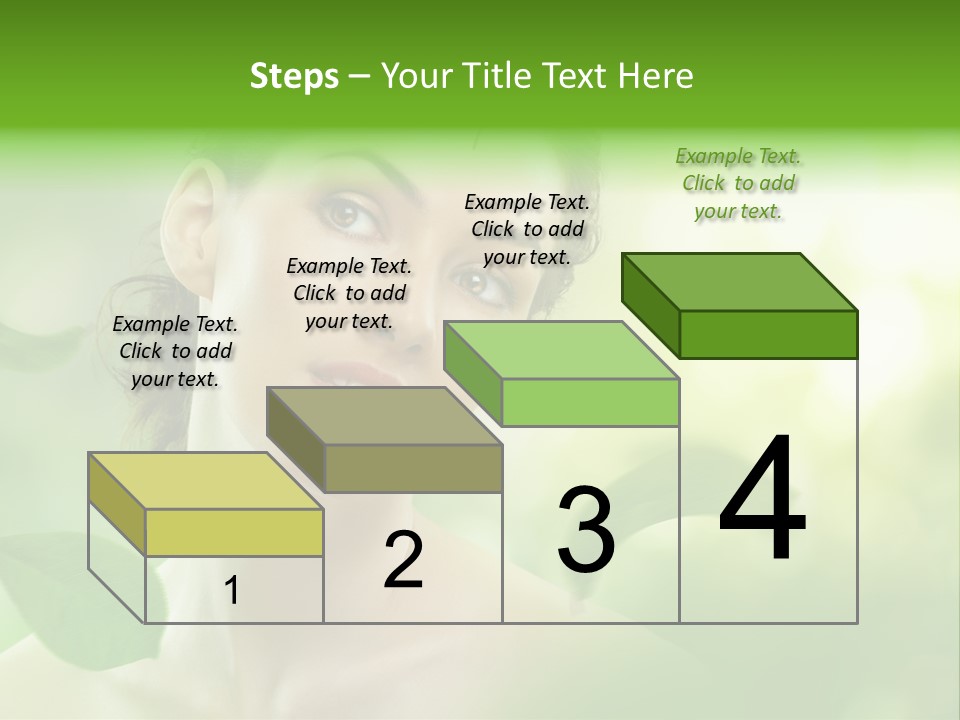 Steps – Your Title Text Here

Example Text. Click to add your text.

Example Text. Click to add your text.

Example Text. Click to add your text.

Example Text. Click to add your text.

1

2

3

4